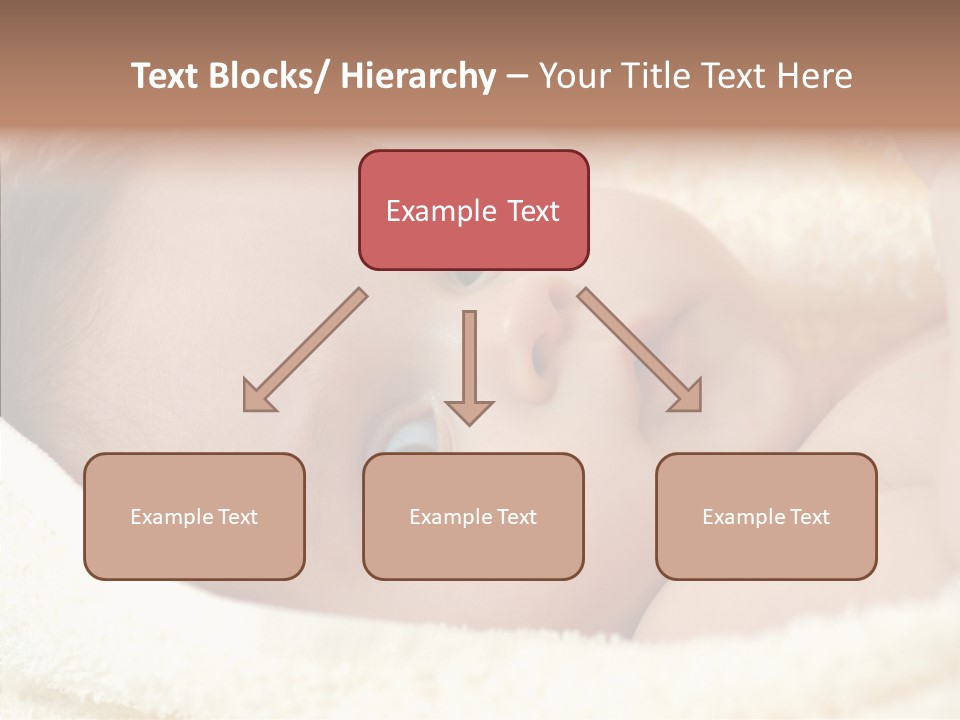 Text Blocks/ Hierarchy – Your Title Text Here

Example Text

Example Text

Example Text

Example Text